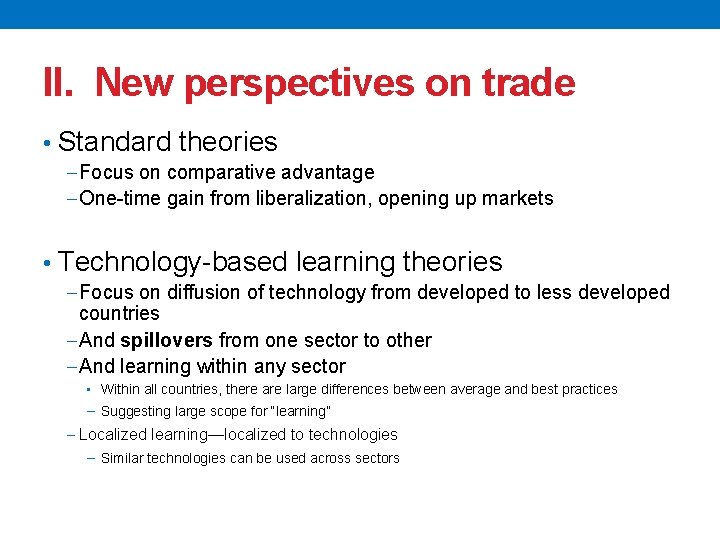 II. New perspectives on trade

• Standard theories
– Focus on comparative advantage
– One-time gain from liberalization, opening up markets

• Technology-based learning theories
– Focus on diffusion of technology from developed to less developed countries
– And spillovers from one sector to other
– And learning within any sector
• Within all countries, there are large differences between average and best practices
– Suggesting large scope for "learning"
– Localized learning—localized to technologies
– Similar technologies can be used across sectors